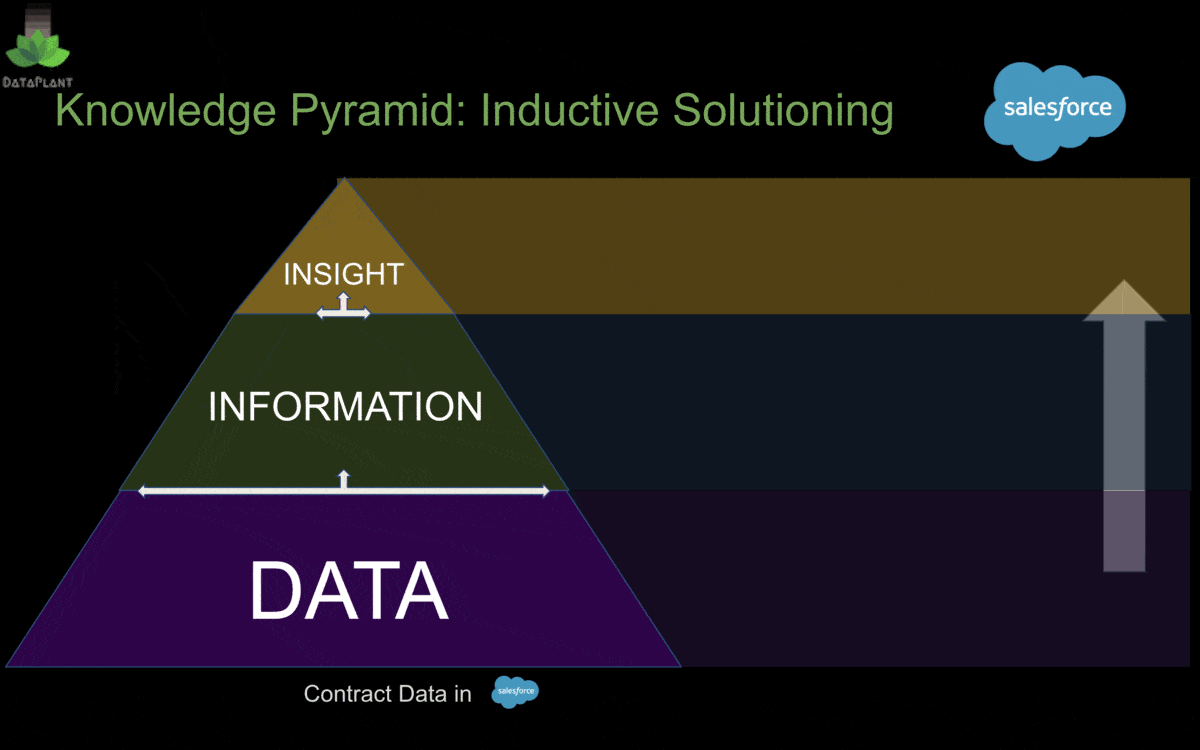 DATAPLANT

Knowledge Pyramid: Inductive Solutioning

salesforce

INSIGHT

INFORMATION

DATA

Contract Data in salesforce